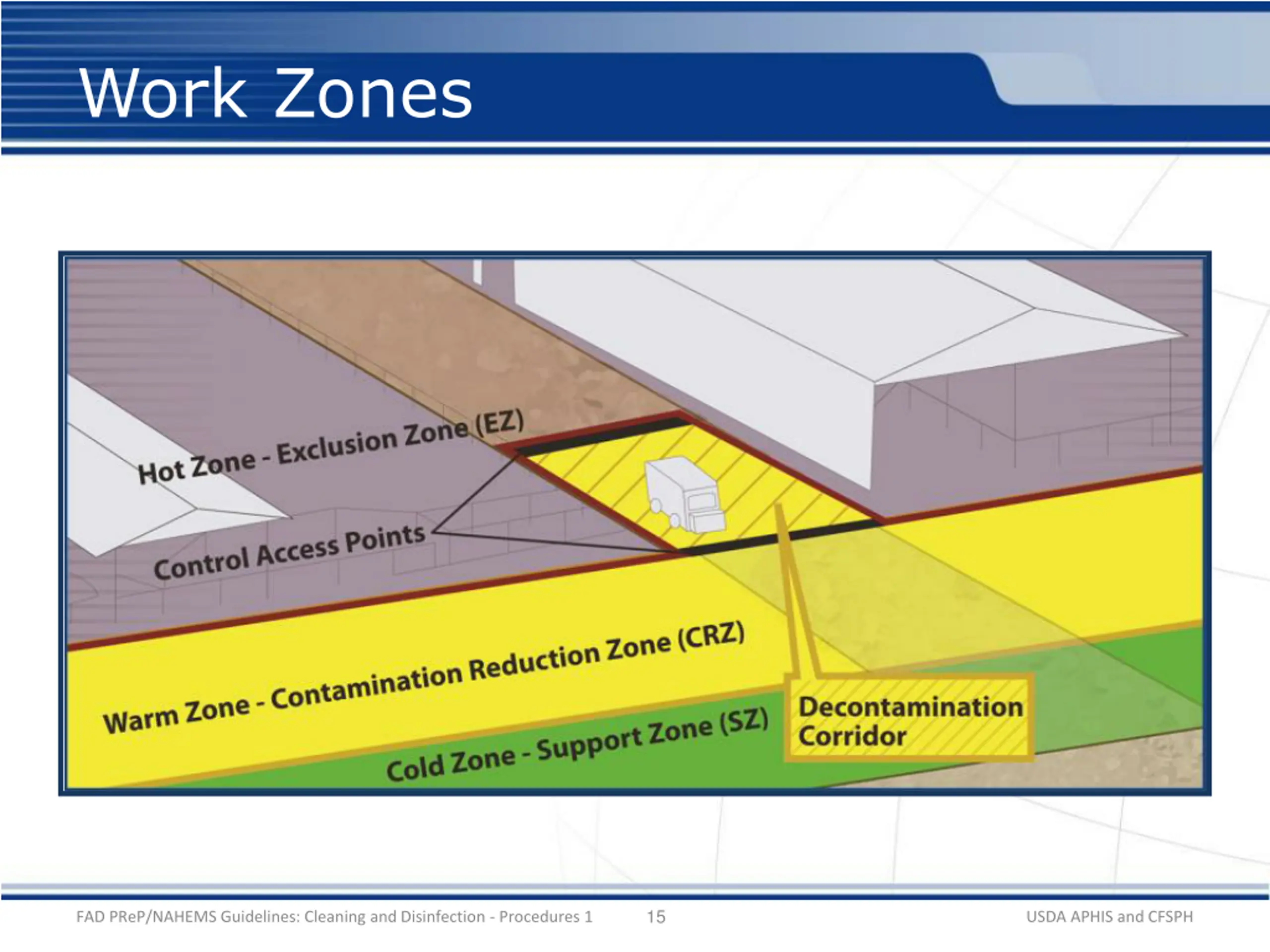 Work Zones

Hot Zone - Exclusion Zone (EZ)

Control Access Points

Warm Zone - Contamination Reduction Zone (CRZ)

Cold Zone - Support Zone (SZ)

Decontamination Corridor

FAD PReP/NAHEMS Guidelines: Cleaning and Disinfection - Procedures 1 15 USDA APHIS and CFSPH